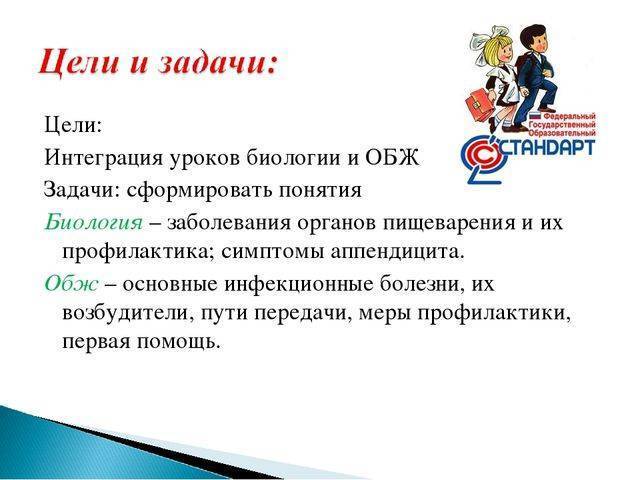 Цели и задачи:

Федеральный Государственный Образовательный СТАНДАРТ

Цели:

Интеграция уроков биологии и ОБЖ

Задачи: сформировать понятия

Биология – заболевания органов пищеварения и их профилактика; симптомы аппендицита.

Обж – основные инфекционные болезни, их возбудители, пути передачи, меры профилактики, первая помощь.